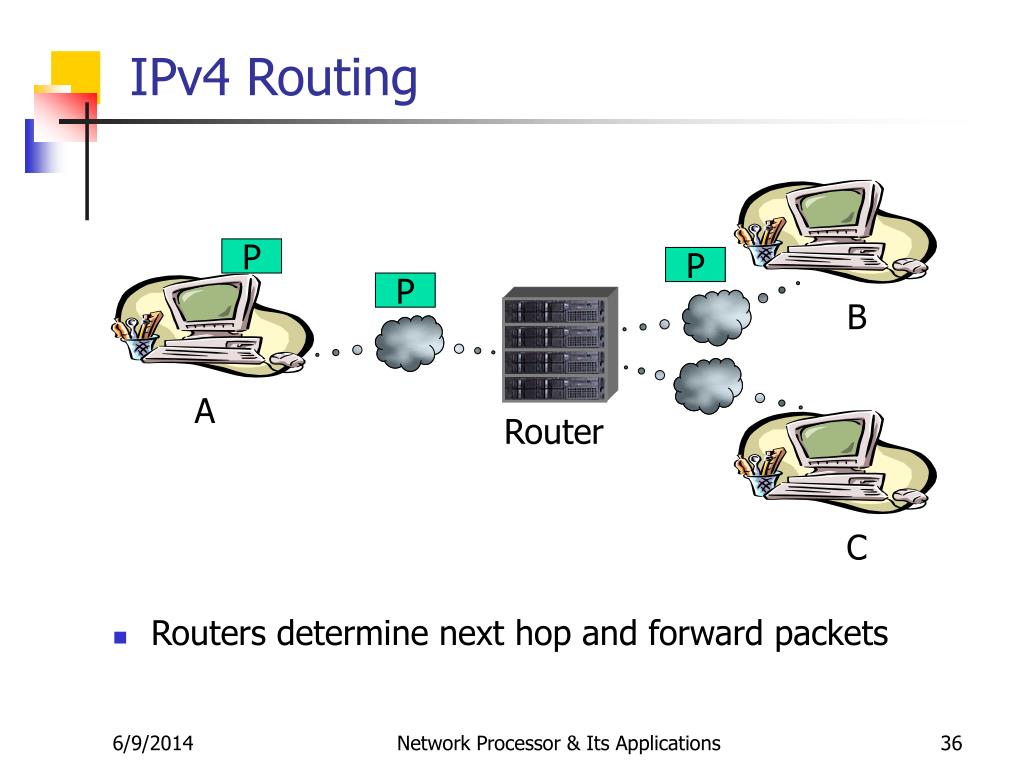 IPv4 Routing

P

P

P

B

A

Router

C

Routers determine next hop and forward packets

6/9/2014

Network Processor & Its Applications

36